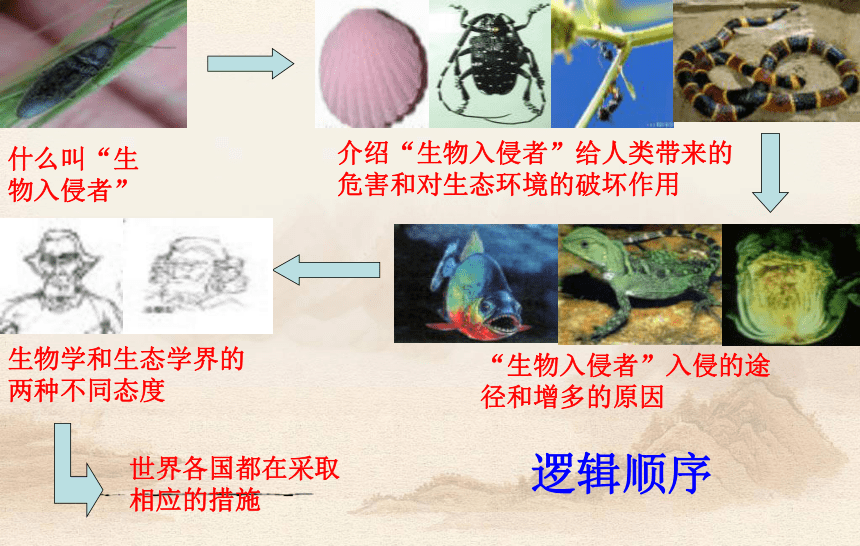 什么叫“生物入侵者”

介绍“生物入侵者”给人类带来的危害和对生态环境的破坏作用

“生物入侵者”入侵的途径和增多的原因

生物学和生态学界的两种不同态度

世界各国都在采取相应的措施

逻辑顺序